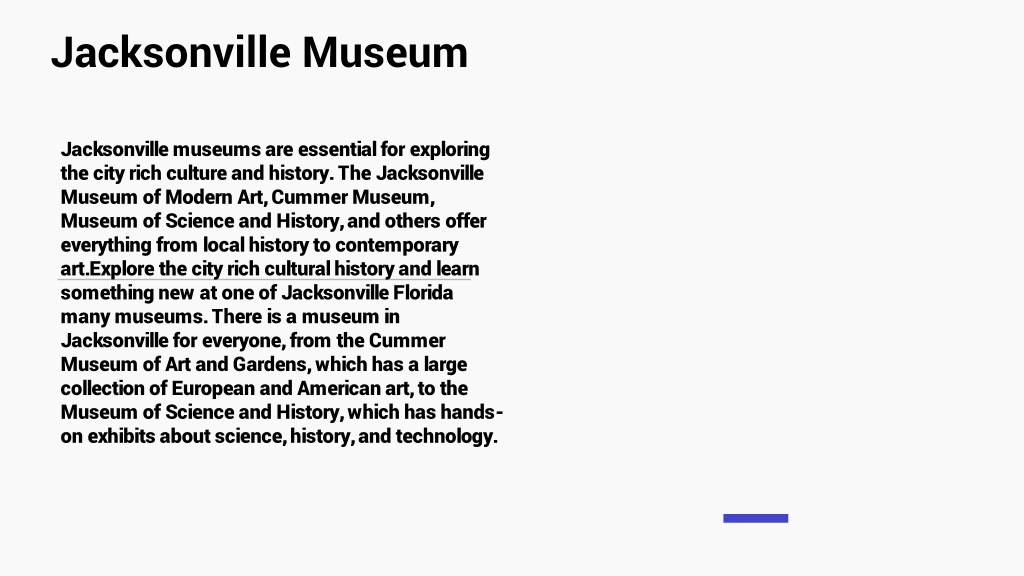 Jacksonville Museum

Jacksonville museums are essential for exploring the city rich culture and history. The Jacksonville Museum of Modern Art, Cummer Museum, Museum of Science and History, and others offer everything from local history to contemporary art.Explore the city rich cultural history and learn something new at one of Jacksonville Florida many museums. There is a museum in Jacksonville for everyone, from the Cummer Museum of Art and Gardens, which has a large collection of European and American art, to the Museum of Science and History, which has hands-on exhibits about science, history, and technology.